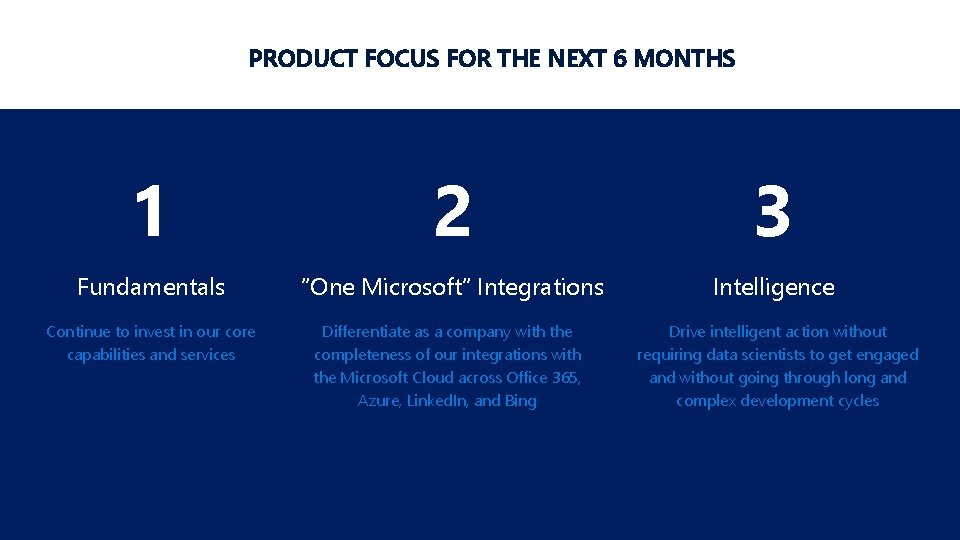 PRODUCT FOCUS FOR THE NEXT 6 MONTHS

1

Fundamentals

Continue to invest in our core capabilities and services

2

"One Microsoft" Integrations

Differentiate as a company with the completeness of our integrations with the Microsoft Cloud across Office 365, Azure, LinkedIn, and Bing

3

Intelligence

Drive intelligent action without requiring data scientists to get engaged and without going through long and complex development cycles